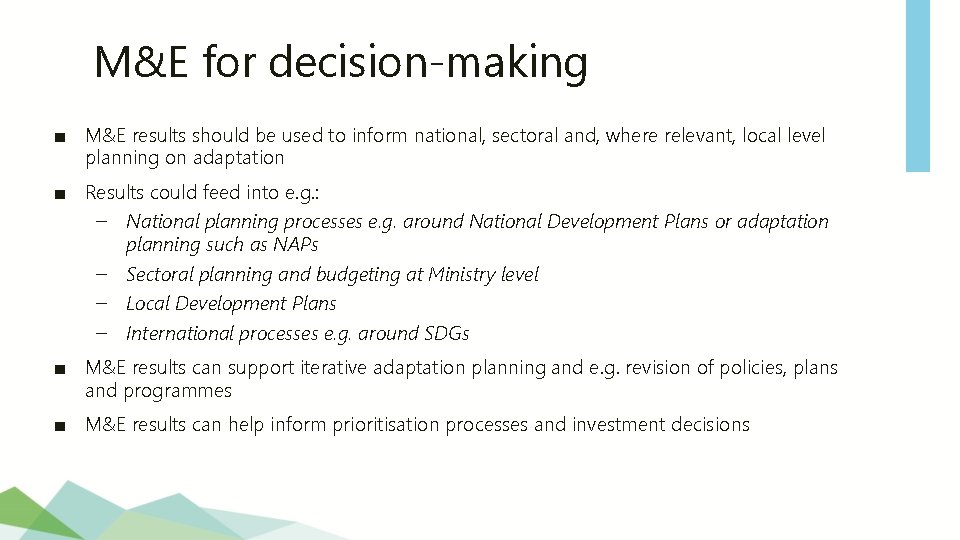 M&E for decision-making

■ M&E results should be used to inform national, sectoral and, where relevant, local level planning on adaptation

■ Results could feed into e.g.:
– National planning processes e.g. around National Development Plans or adaptation planning such as NAPs
– Sectoral planning and budgeting at Ministry level
– Local Development Plans
– International processes e.g. around SDGs

■ M&E results can support iterative adaptation planning and e.g. revision of policies, plans and programmes

■ M&E results can help inform prioritisation processes and investment decisions